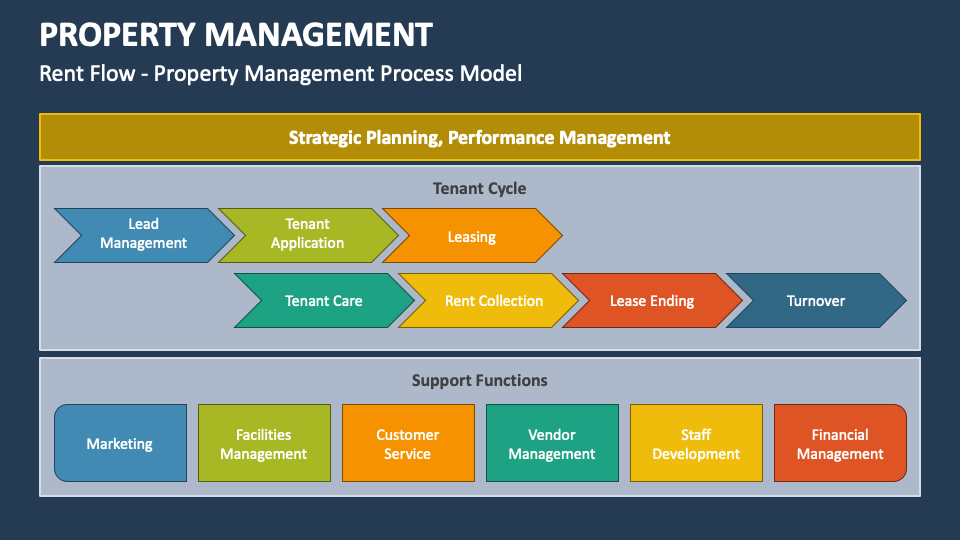 PROPERTY MANAGEMENT

Rent Flow - Property Management Process Model

Strategic Planning, Performance Management

Tenant Cycle

Lead Management

Tenant Application

Leasing

Tenant Care

Rent Collection

Lease Ending

Turnover

Support Functions

Marketing

Facilities Management

Customer Service

Vendor Management

Staff Development

Financial Management